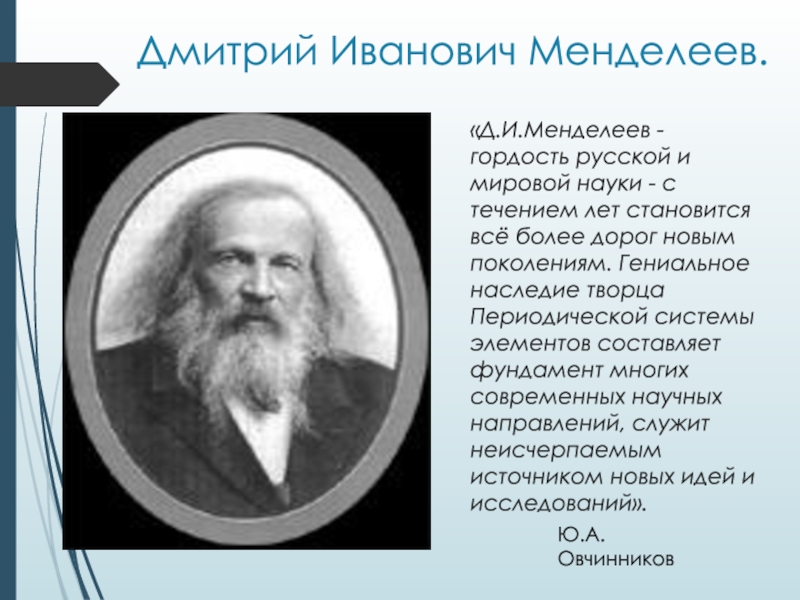 Дмитрий Иванович Менделеев.

«Д.И.Менделеев - гордость русской и мировой науки - с течением лет становится всё более дорог новым поколениям. Гениальное наследие творца Периодической системы элементов составляет фундамент многих современных научных направлений, служит неисчерпаемым источником новых идей и исследований».

Ю.А. Овчинников